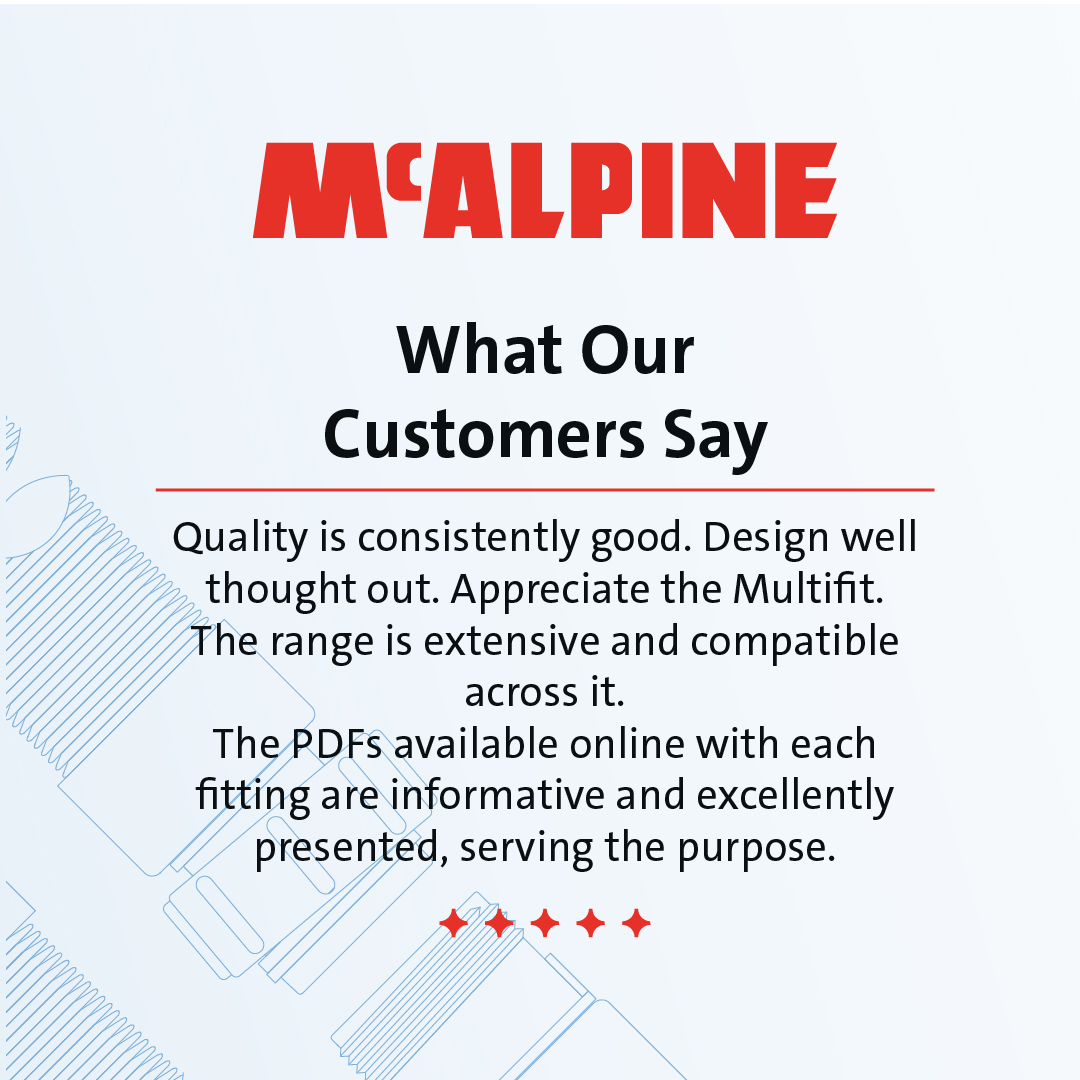 McALPINE

What Our Customers Say

Quality is consistently good. Design well thought out. Appreciate the Multifit. The range is extensive and compatible across it.
The PDFs available online with each fitting are informative and excellently presented, serving the purpose.